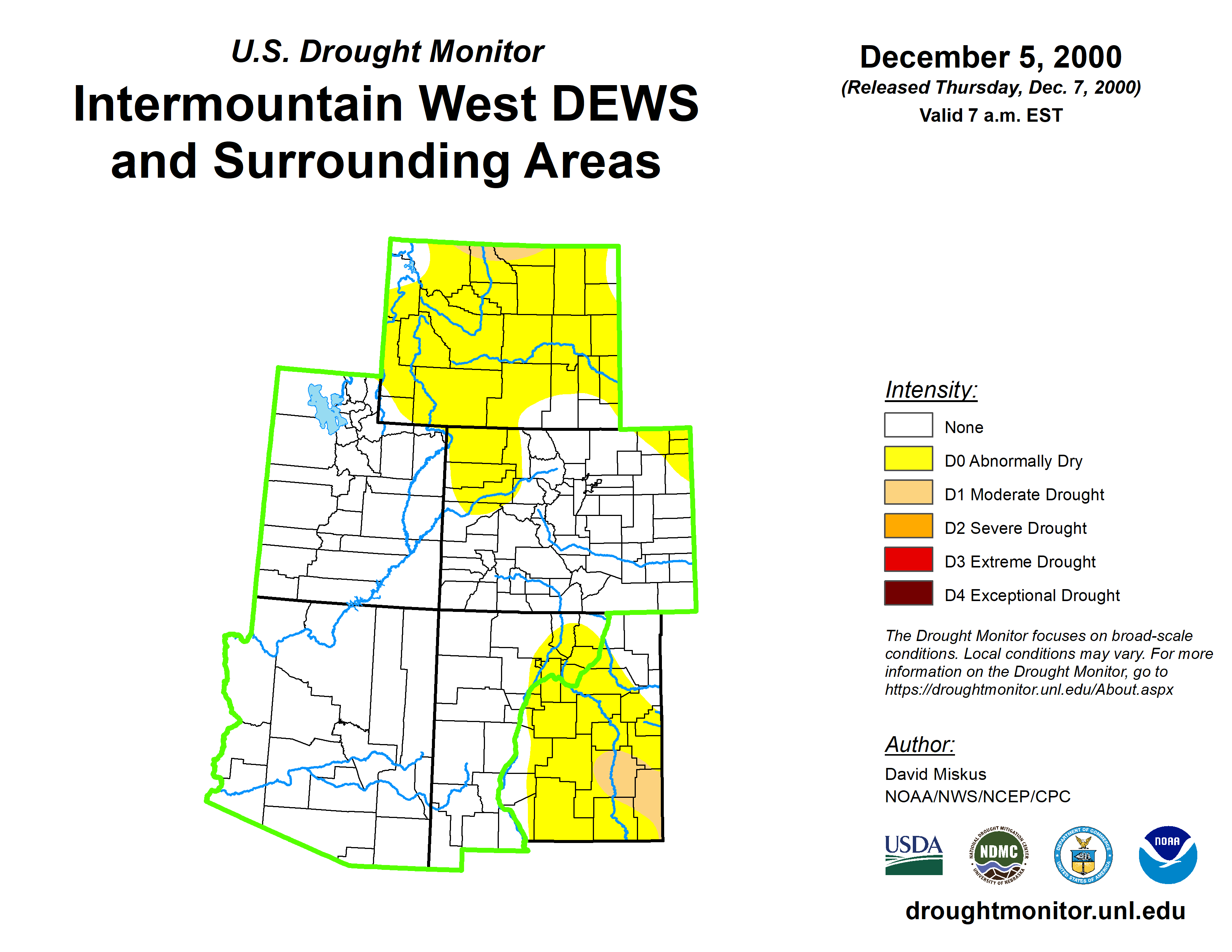 U.S. Drought Monitor
Intermountain West DEWS and Surrounding Areas

December 5, 2000
(Released Thursday, Dec. 7, 2000)
Valid 7 a.m. EST

Intensity:
None
D0 Abnormally Dry
D1 Moderate Drought
D2 Severe Drought
D3 Extreme Drought
D4 Exceptional Drought

The Drought Monitor focuses on broad-scale conditions. Local conditions may vary. For more information on the Drought Monitor, go to https://droughtmonitor.unl.edu/About.aspx

Author:
David Miskus
NOAA/NWS/NCEP/CPC

USDA
NATIONAL DROUGHT MITIGATION CENTER NDMC UNIVERSITY OF NEBRASKA
DEPARTMENT OF COMMERCE UNITED STATES OF AMERICA
NOAA

droughtmonitor.unl.edu